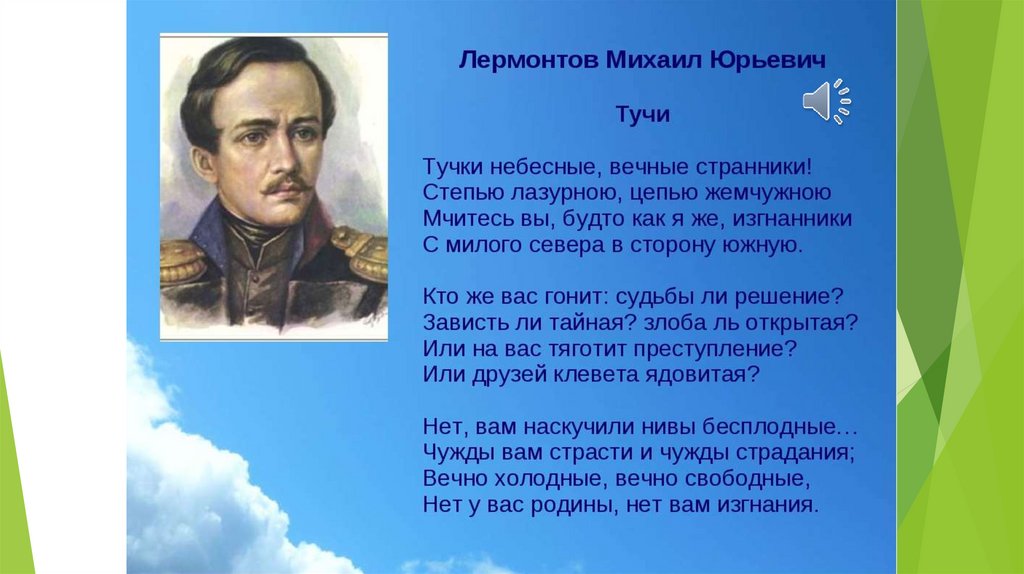 Лермонтов Михаил Юрьевич

Тучи

Тучки небесные, вечные странники!
Степью лазурною, цепью жемчужною
Мчитесь вы, будто как я же, изгнанники
С милого севера в сторону южную.

Кто же вас гонит: судьбы ли решение?
Зависть ли тайная? злоба ль открытая?
Или на вас тяготит преступление?
Или друзей клевета ядовитая?

Нет, вам наскучили нивы бесплодные…
Чужды вам страсти и чужды страдания;
Вечно холодные, вечно свободные,
Нет у вас родины, нет вам изгнания.